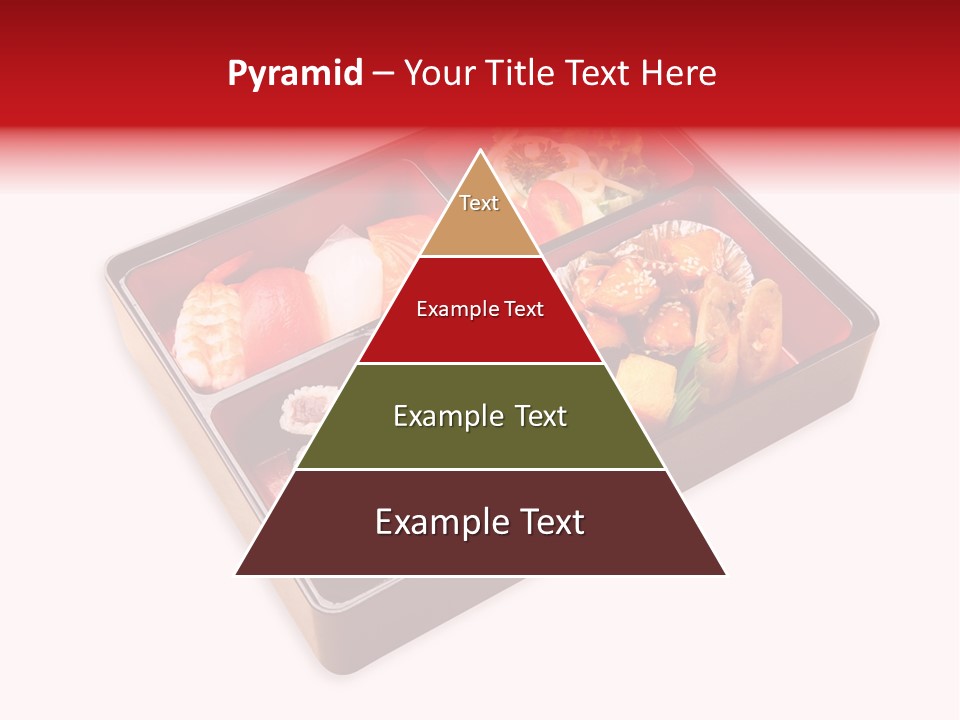 Pyramid – Your Title Text Here

Text

Example Text

Example Text

Example Text